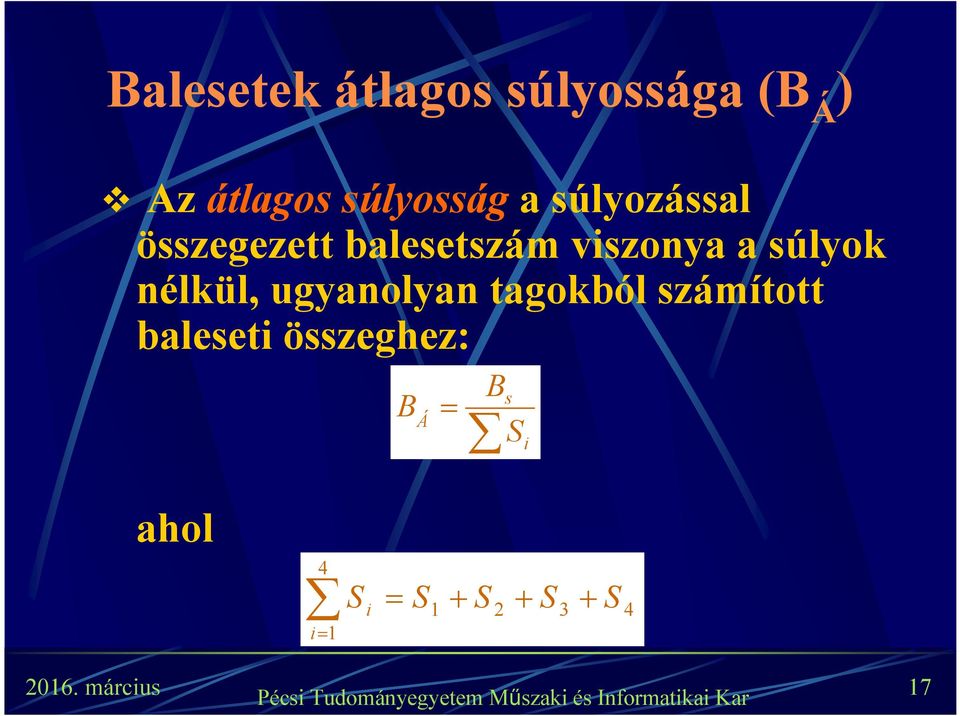 Balesetek átlagos súlyossága ($B_Á$)

❖ Az átlagos súlyosság a súlyozással összegezett balesetszám viszonya a súlyok nélkül, ugyanolyan tagokból számított baleseti összeghez:

$B_Á = \frac{B_s}{\sum S_i}$

ahol

$\sum_{i=1}^{4} S_i = S_1 + S_2 + S_3 + S_4$

2016. március

Pécsi Tudományegyetem Műszaki és Informatikai Kar

17